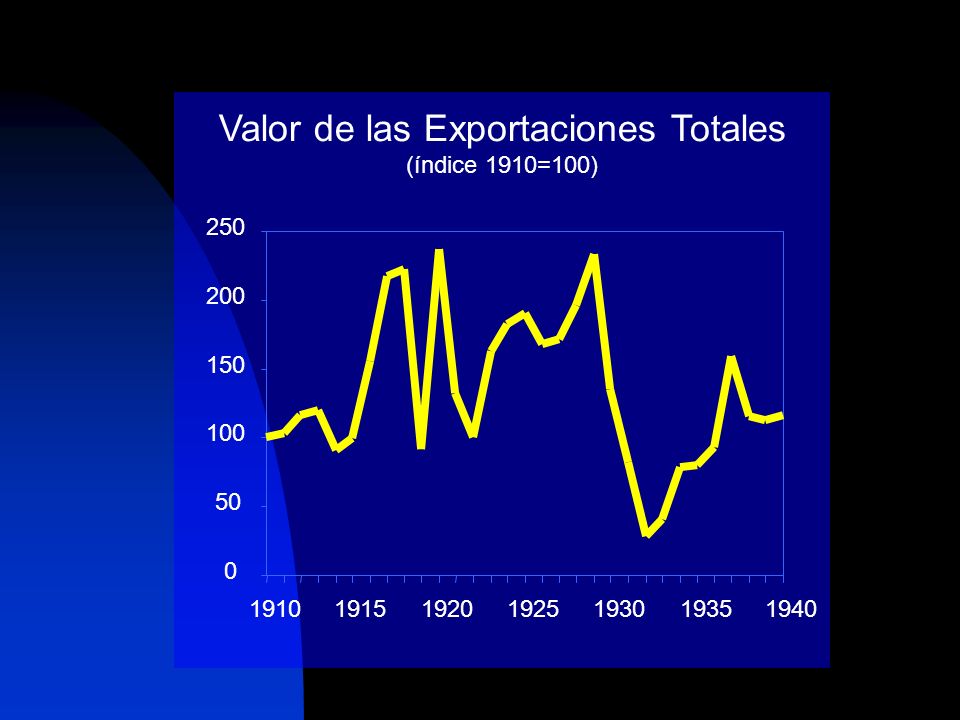 Valor de las Exportaciones Totales
(índice 1910=100)

250
200
150
100
50
0

1910 1915 1920 1925 1930 1935 1940